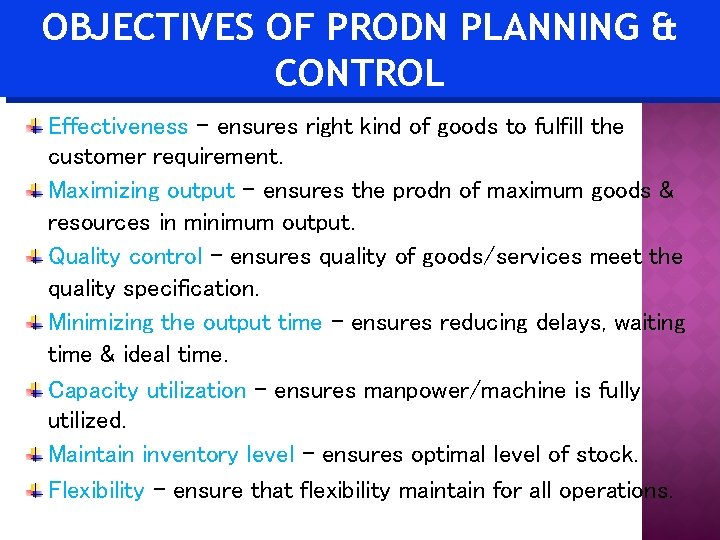 OBJECTIVES OF PRODN PLANNING & CONTROL

Effectiveness – ensures right kind of goods to fulfill the customer requirement.

Maximizing output – ensures the prodn of maximum goods & resources in minimum output.

Quality control – ensures quality of goods/services meet the quality specification.

Minimizing the output time – ensures reducing delays, waiting time & ideal time.

Capacity utilization – ensures manpower/machine is fully utilized.

Maintain inventory level – ensures optimal level of stock.

Flexibility – ensure that flexibility maintain for all operations.